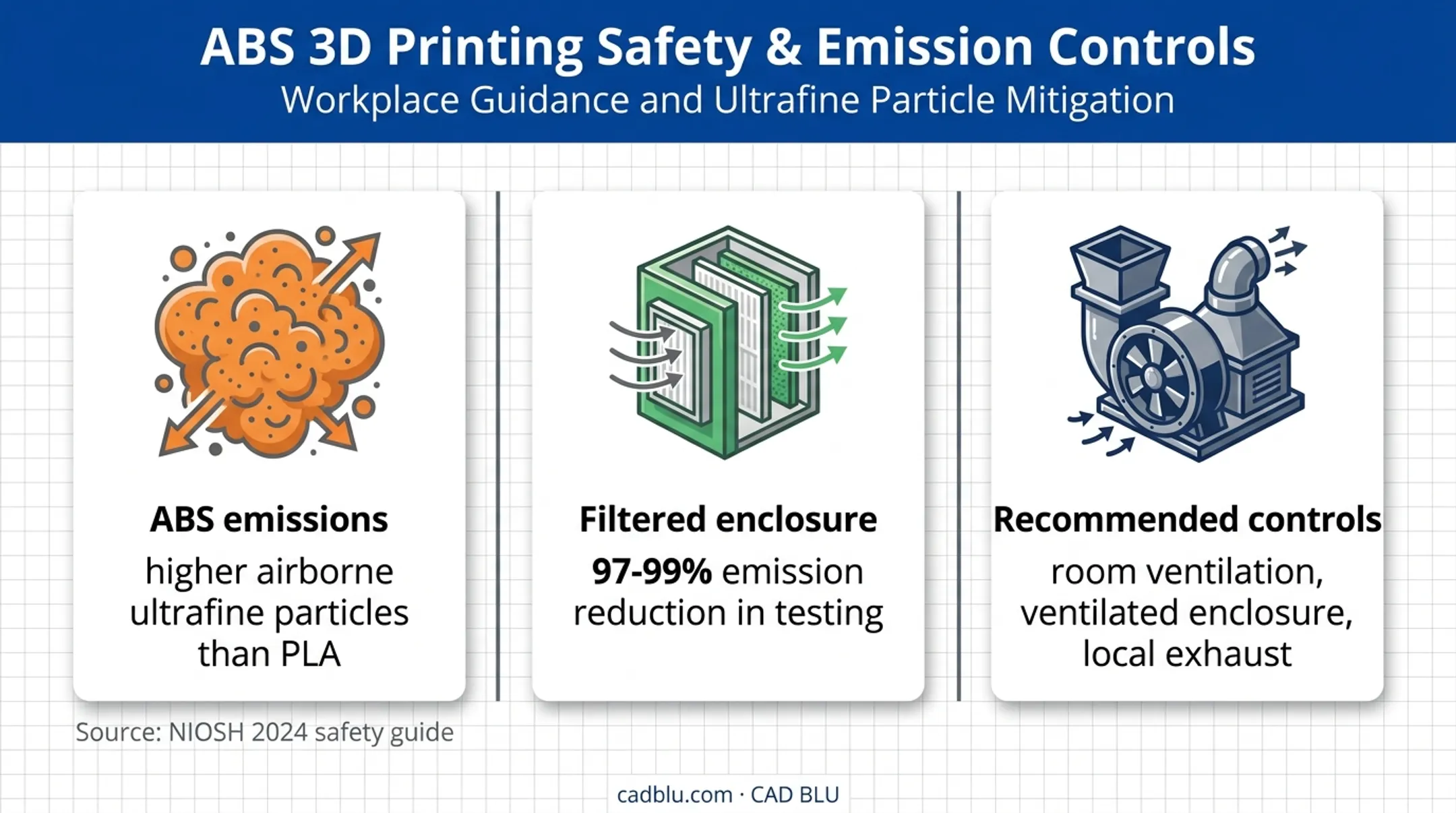 ABS 3D Printing Safety & Emission Controls
Workplace Guidance and Ultrafine Particle Mitigation

ABS emissions
higher airborne ultrafine particles than PLA

Filtered enclosure
97-99% emission reduction in testing

Recommended controls
room ventilation, ventilated enclosure, local exhaust

Source: NIOSH 2024 safety guide

cadblu.com · CAD BLU